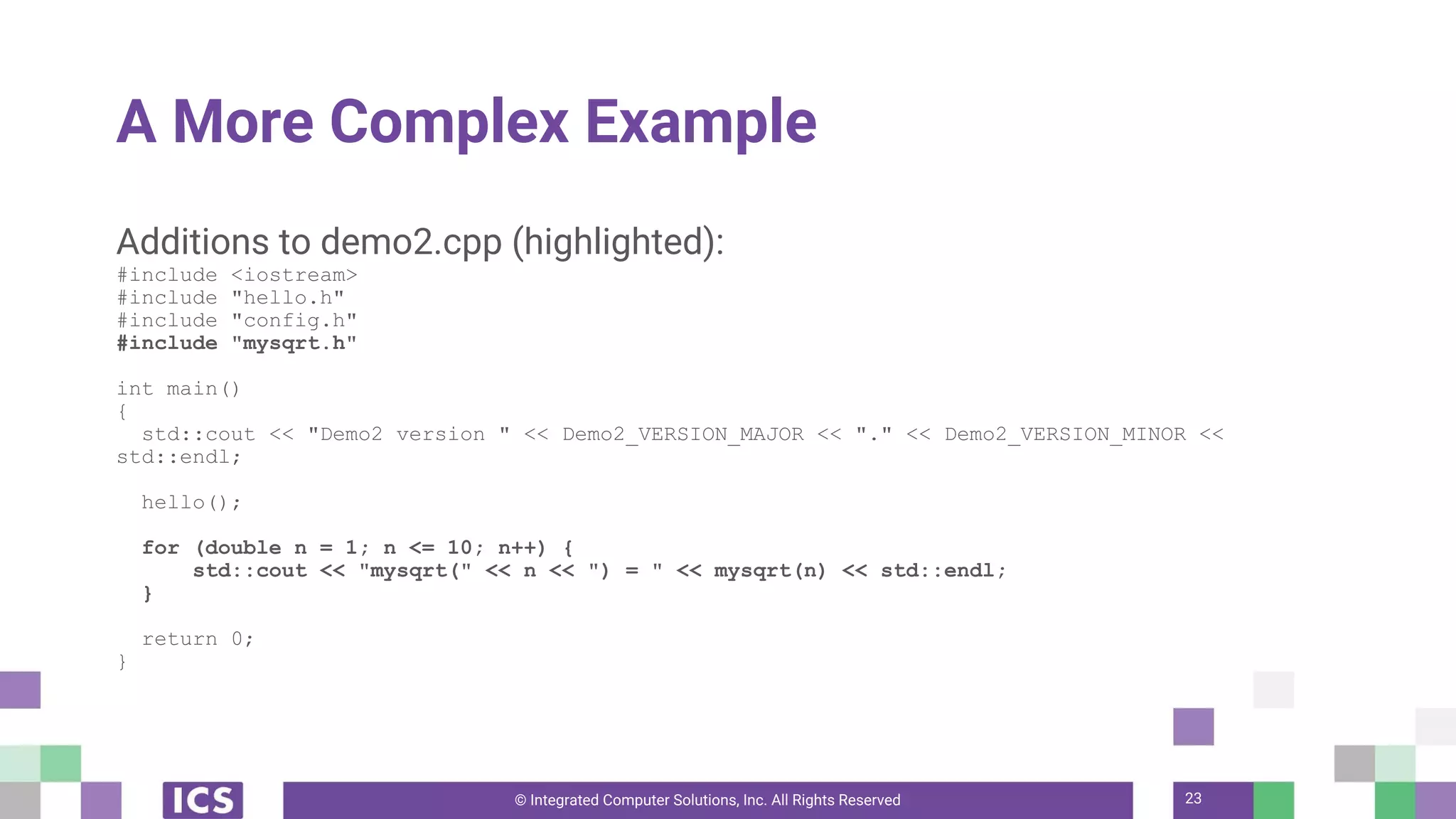 A More Complex Example

Additions to demo2.cpp (highlighted):

#include <iostream>
#include "hello.h"
#include "config.h"
#include "mysqrt.h"

int main()
{
  std::cout << "Demo2 version " << Demo2_VERSION_MAJOR << "." << Demo2_VERSION_MINOR << std::endl;

  hello();

  for (double n = 1; n <= 10; n++) {
      std::cout << "mysqrt(" << n << ") = " << mysqrt(n) << std::endl;
  }

  return 0;
}

ICS

© Integrated Computer Solutions, Inc. All Rights Reserved

23